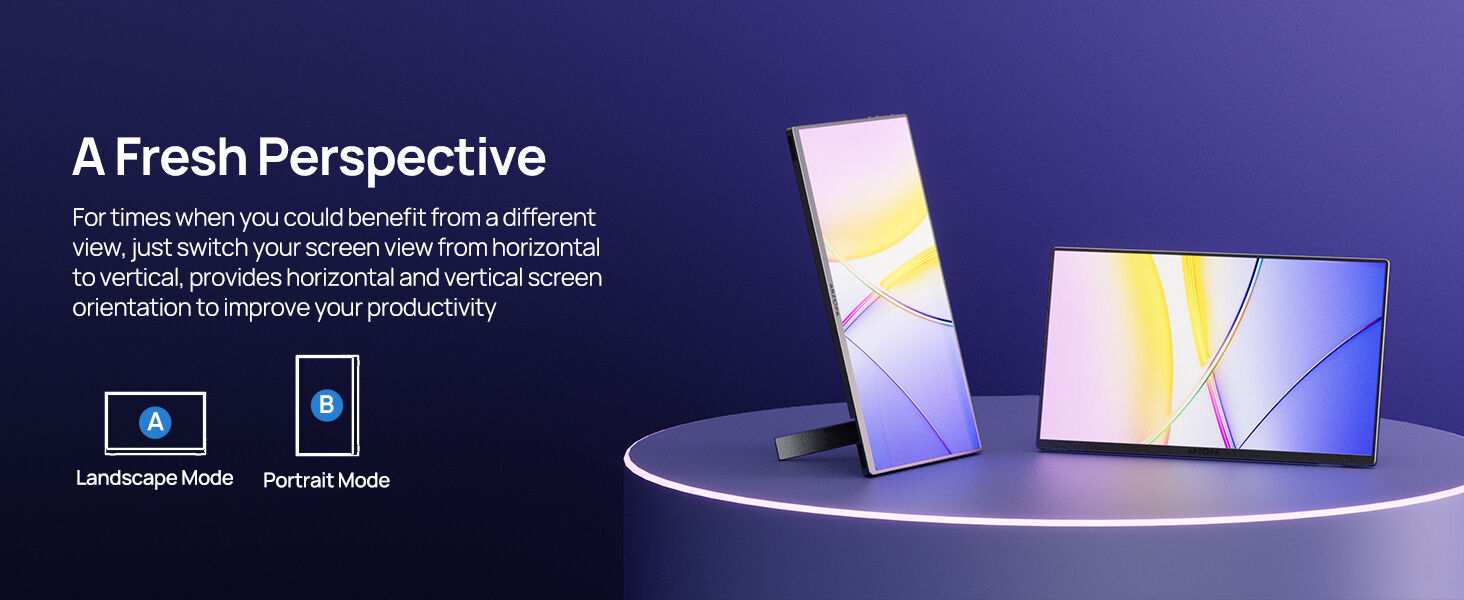 A Fresh Perspective

For times when you could benefit from a different view, just switch your screen view from horizontal to vertical, provides horizontal and vertical screen orientation to improve your productivity

A
Landscape Mode

B
Portrait Mode

ARZOPA

ARZOPA